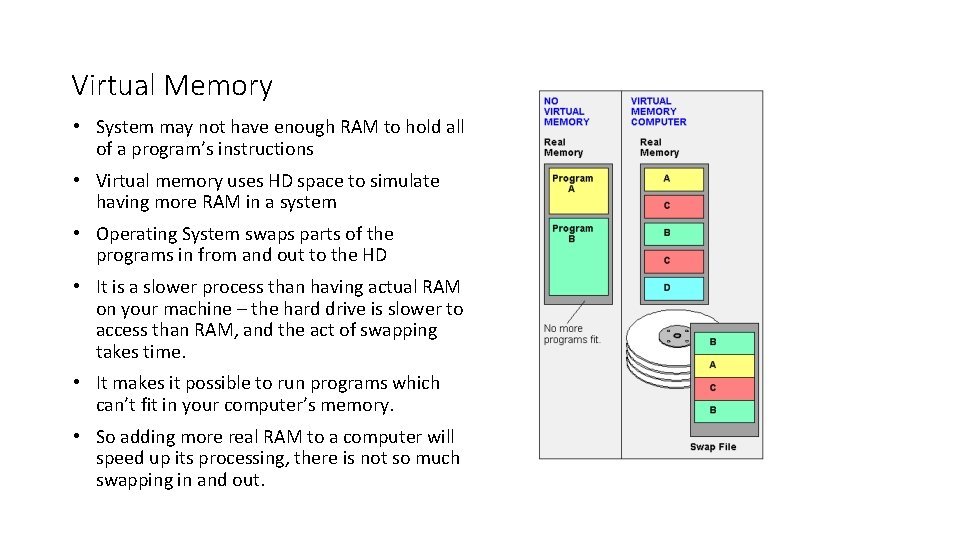 Virtual Memory

• System may not have enough RAM to hold all of a program's instructions

• Virtual memory uses HD space to simulate having more RAM in a system

• Operating System swaps parts of the programs in from and out to the HD

• It is a slower process than having actual RAM on your machine – the hard drive is slower to access than RAM, and the act of swapping takes time.

• It makes it possible to run programs which can't fit in your computer's memory.

• So adding more real RAM to a computer will speed up its processing, there is not so much swapping in and out.

NO VIRTUAL MEMORY

Real Memory

Program A

Program B

No more programs fit.

VIRTUAL MEMORY COMPUTER

Real Memory

A

C

B

C

D

B

A

C

B

Swap File